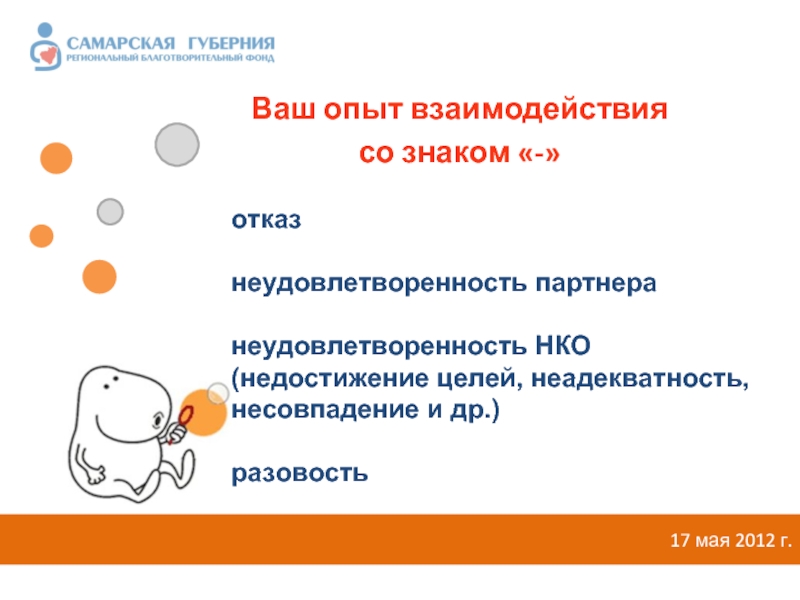 САМАРСКАЯ ГУБЕРНИЯ
РЕГИОНАЛЬНЫЙ БЛАГОТВОРИТЕЛЬНЫЙ ФОНД

Ваш опыт взаимодействия
со знаком «-»

отказ

неудовлетворенность партнера

неудовлетворенность НКО (недостижение целей, неадекватность, несовпадение и др.)

разовость

17 мая 2012 г.